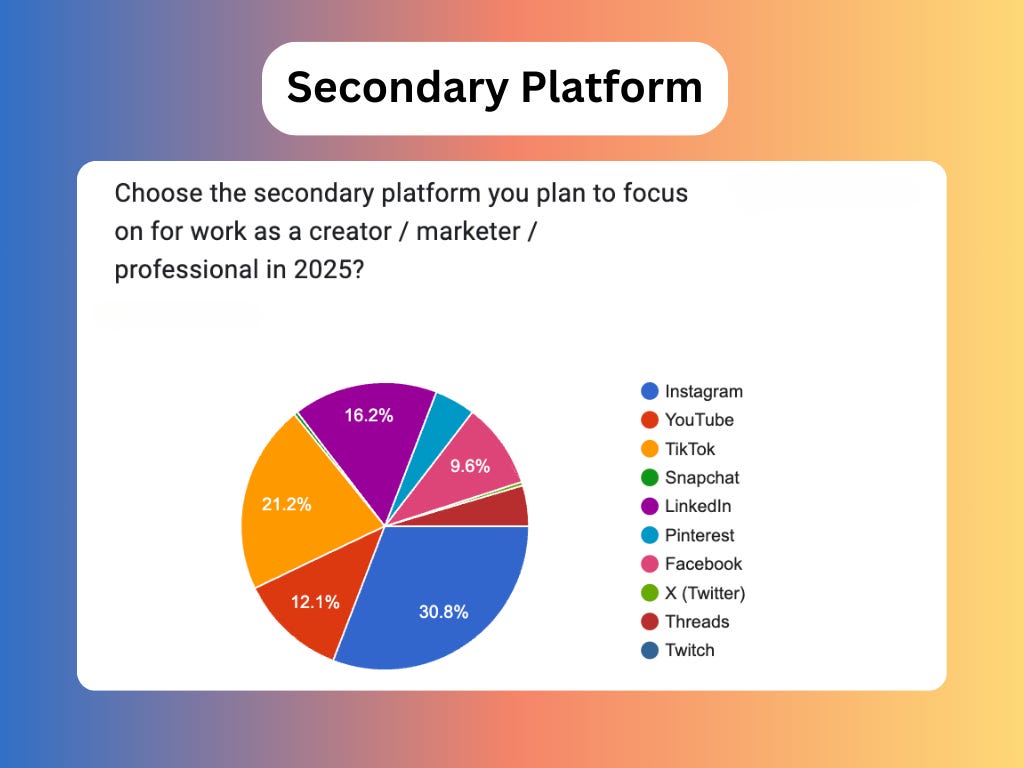 Secondary Platform

Choose the secondary platform you plan to focus on for work as a creator / marketer / professional in 2025?

16.2%
9.6%
21.2%
12.1%
30.8%

Instagram
YouTube
TikTok
Snapchat
LinkedIn
Pinterest
Facebook
X (Twitter)
Threads
Twitch